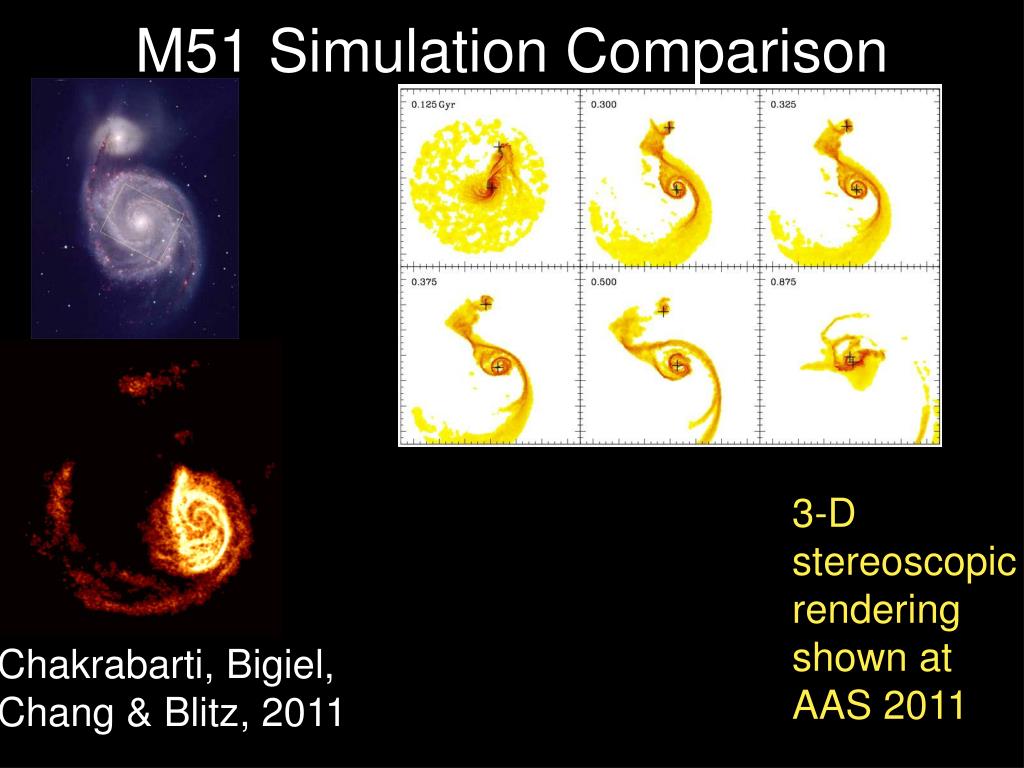 M51 Simulation Comparison

0.125 Gyr

0.300

0.325

0.375

0.500

0.875

3-D stereoscopic rendering shown at AAS 2011

Chakrabarti, Bigiel, Chang & Blitz, 2011